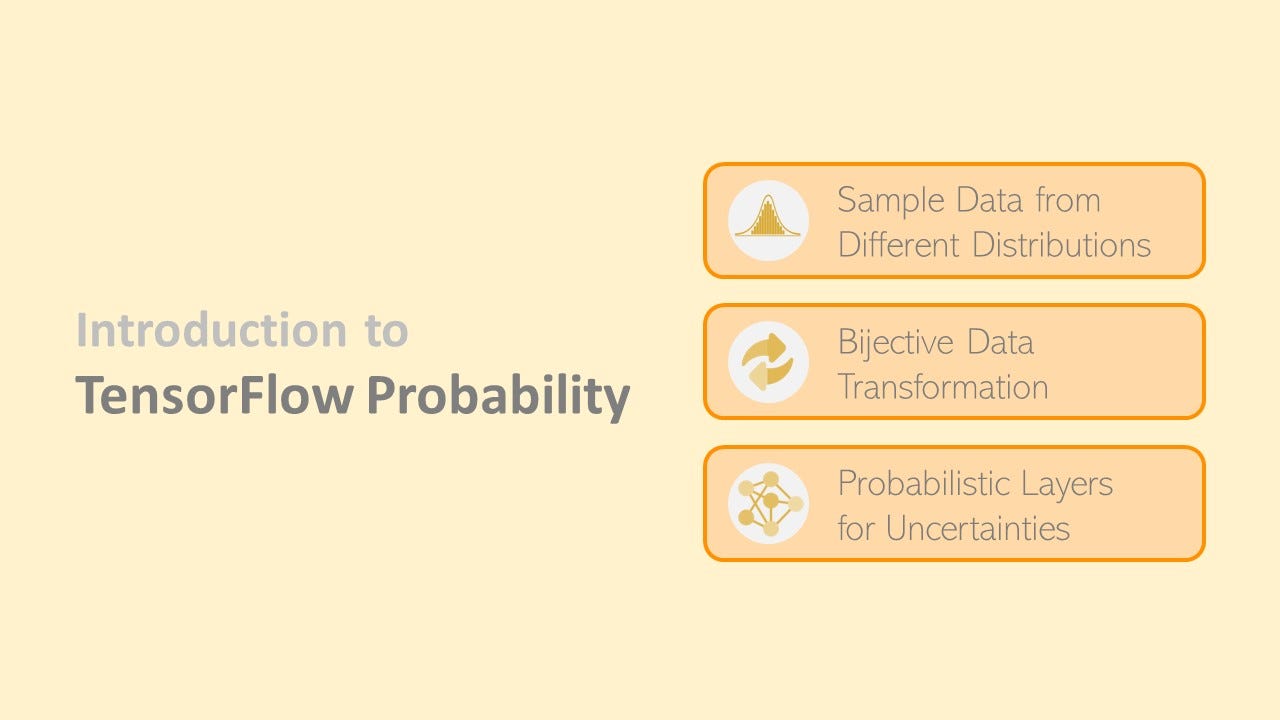 Introduction to
TensorFlow Probability

Sample Data from Different Distributions

Bijective Data Transformation

Probabilistic Layers for Uncertainties